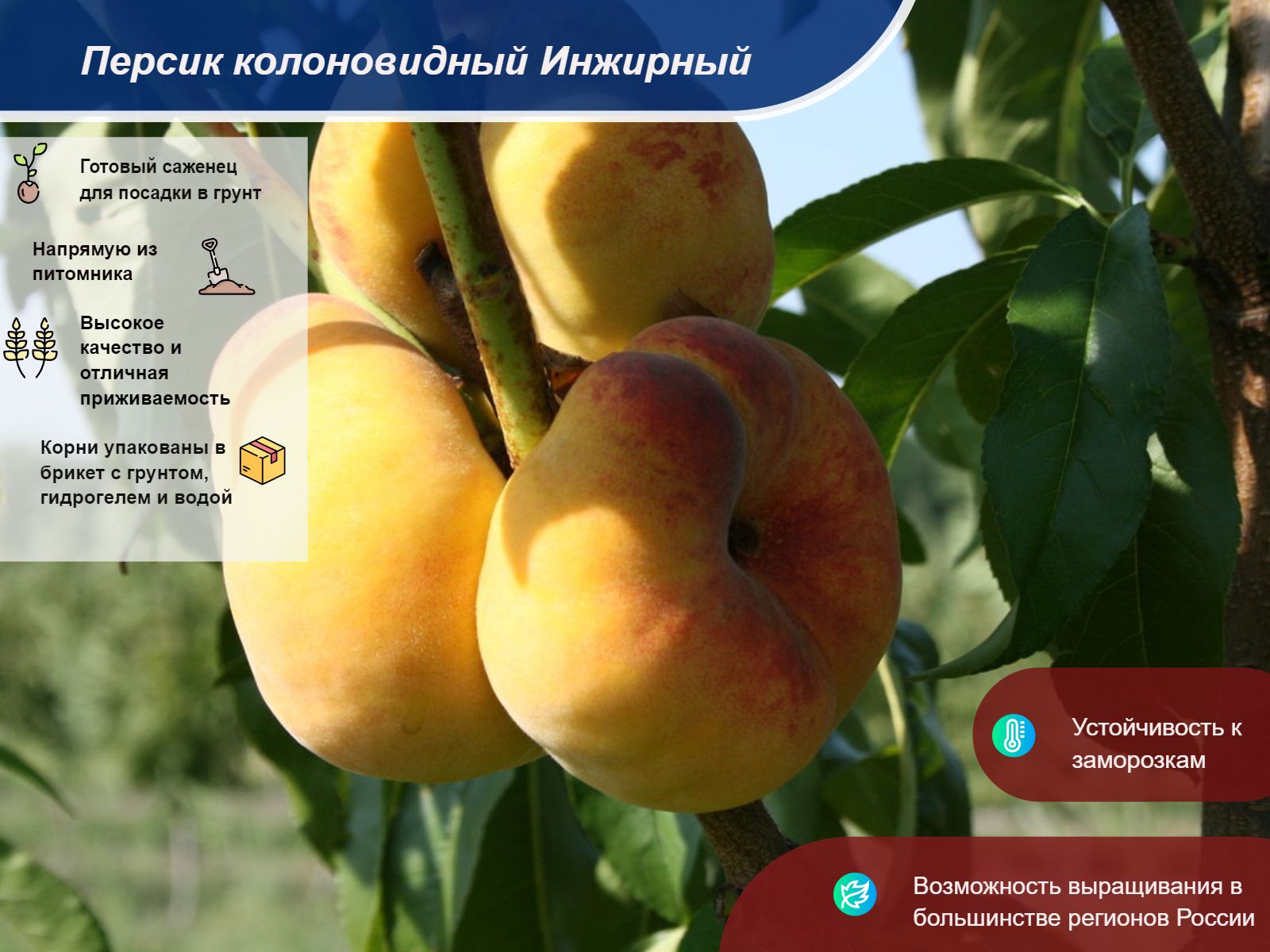 Персик колоновидный Инжирный

Готовый саженец для посадки в грунт

Напрямую из питомника

Высокое качество и отличная приживаемость

Корни упакованы в брикет с грунтом, гидрогелем и водой

Устойчивость к заморозкам

Возможность выращивания в большинстве регионов России